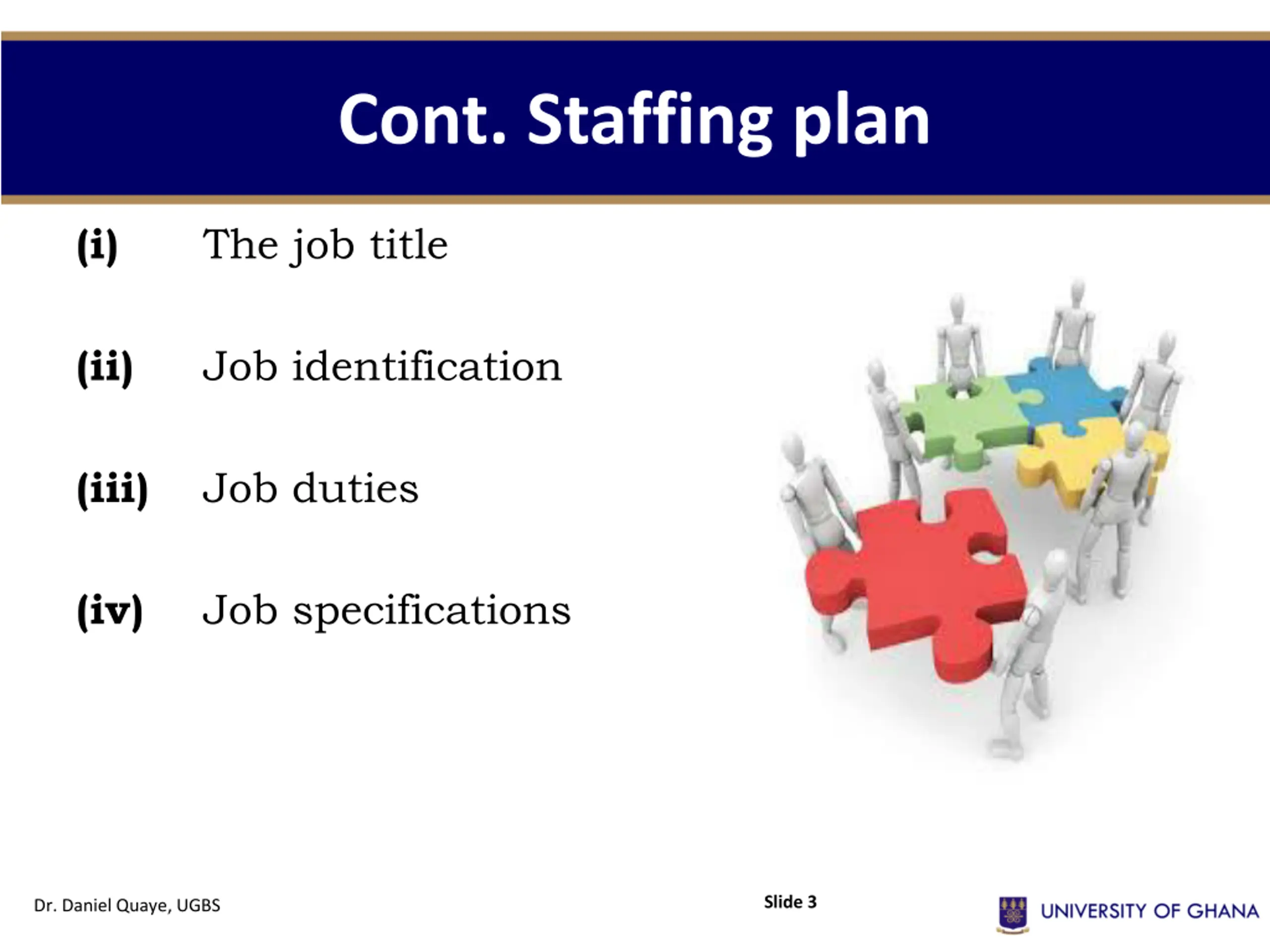 Cont. Staffing plan

(i) The job title

(ii) Job identification

(iii) Job duties

(iv) Job specifications

Dr. Daniel Quaye, UGBS

Slide 3

UNIVERSITY OF GHANA